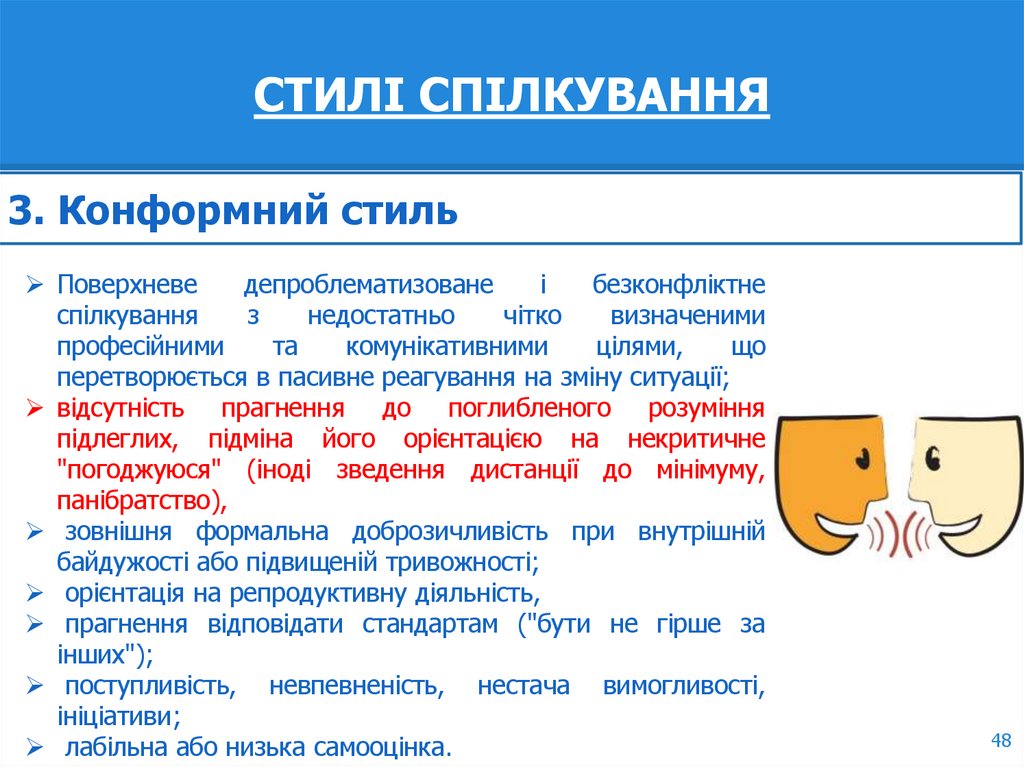 СТИЛІ СПІЛКУВАННЯ

3. Конформний стиль

➢ Поверхневе депроблематизоване і безконфліктне спілкування з недостатньо чітко визначеними професійними та комунікативними цілями, що перетворюється в пасивне реагування на зміну ситуації;
➢ відсутність прагнення до поглибленого розуміння підлеглих, підміна його орієнтацією на некритичне "погоджуюся" (іноді зведення дистанції до мінімуму, панібратство),
➢ зовнішня формальна доброзичливість при внутрішній байдужості або підвищеній тривожності;
➢ орієнтація на репродуктивну діяльність,
➢ прагнення відповідати стандартам ("бути не гірше за інших");
➢ поступливість, невпевненість, нестача вимогливості, ініціативи;
➢ лабільна або низька самооцінка.

48